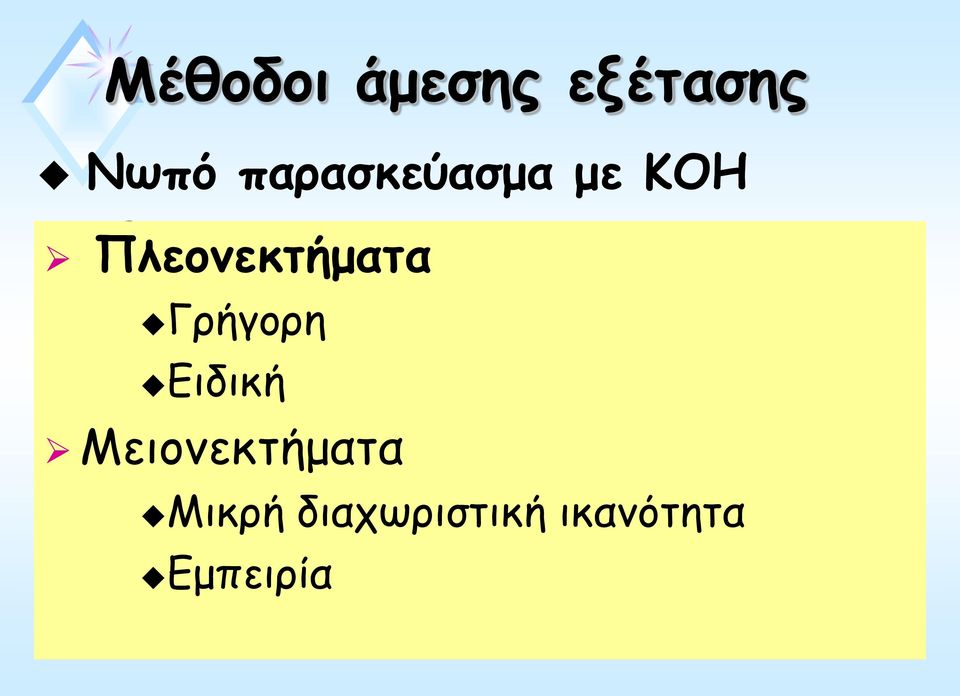 Μέθοδοι άμεσης εξέτασης

Νωπό παρασκεύασμα με ΚΟΗ

Πλεονεκτήματα

Γρήγορη

Ειδική

Μειονεκτήματα

Μικρή διαχωριστική ικανότητα

Εμπειρία